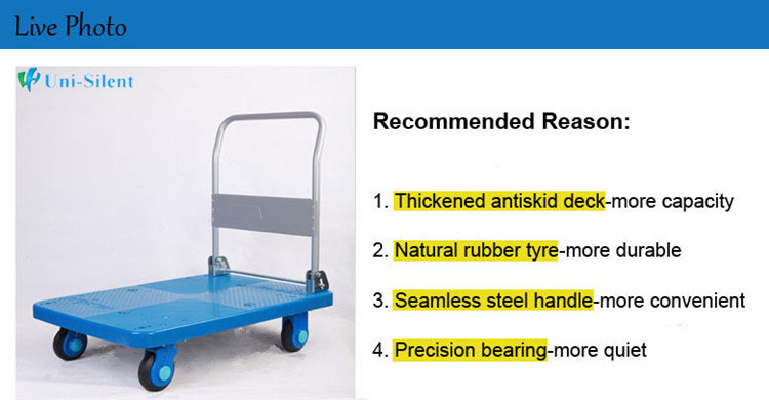 Live Photo

Uni-Silent

Recommended Reason:

1. Thickened antiskid deck-more capacity

2. Natural rubber tyre-more durable

3. Seamless steel handle-more convenient

4. Precision bearing-more quiet